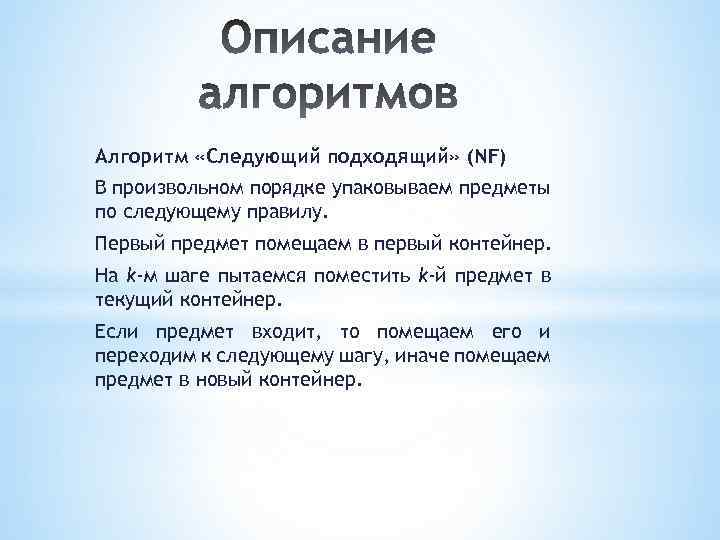 Описание алгоритмов

Алгоритм «Следующий подходящий» (NF)

В произвольном порядке упаковываем предметы по следующему правилу.

Первый предмет помещаем в первый контейнер.

На $k$-м шаге пытаемся поместить $k$-й предмет в текущий контейнер.

Если предмет входит, то помещаем его и переходим к следующему шагу, иначе помещаем предмет в новый контейнер.